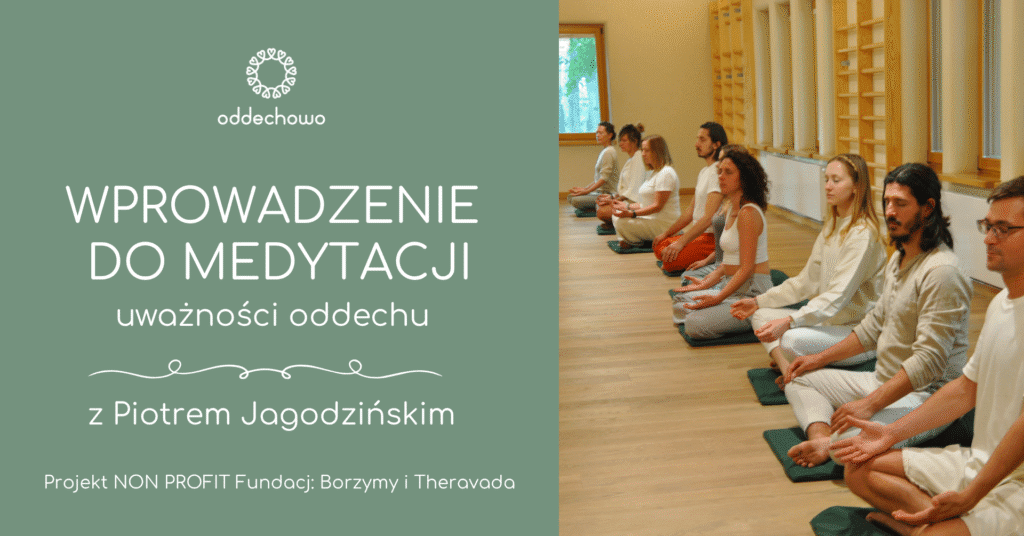 oddechowo

WPROWADZENIE DO MEDYTACJI

uważności oddechu

z Piotrem Jagodzińskim

Projekt NON PROFIT Fundacj: Borzymy i Theravada